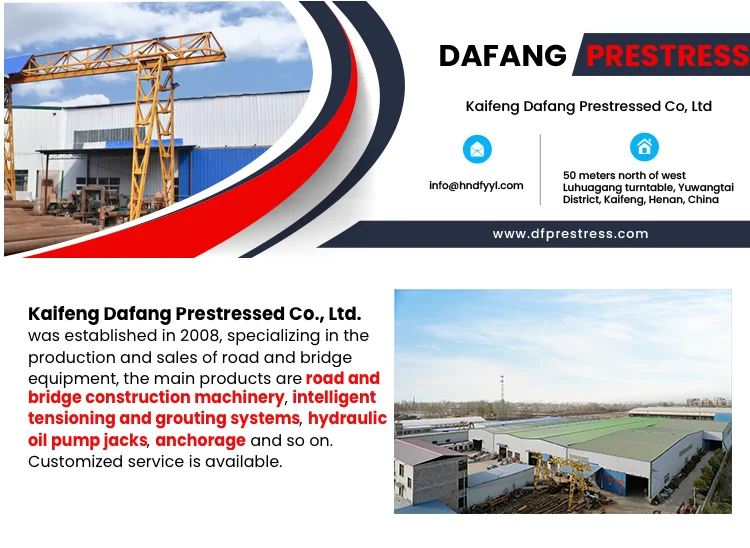 DAFANG PRESTRESS

Kaifeng Dafang Prestressed Co, Ltd

info@hndfyyl.com

50 meters north of west Luhuagang turntable, Yuwangtai District, Kaifeng, Henan, China

www.dfprestress.com

Kaifeng Dafang Prestressed Co., Ltd. was established in 2008, specializing in the production and sales of road and bridge equipment, the main products are road and bridge construction machinery, intelligent tensioning and grouting systems, hydraulic oil pump jacks, anchorage and so on. Customized service is available.